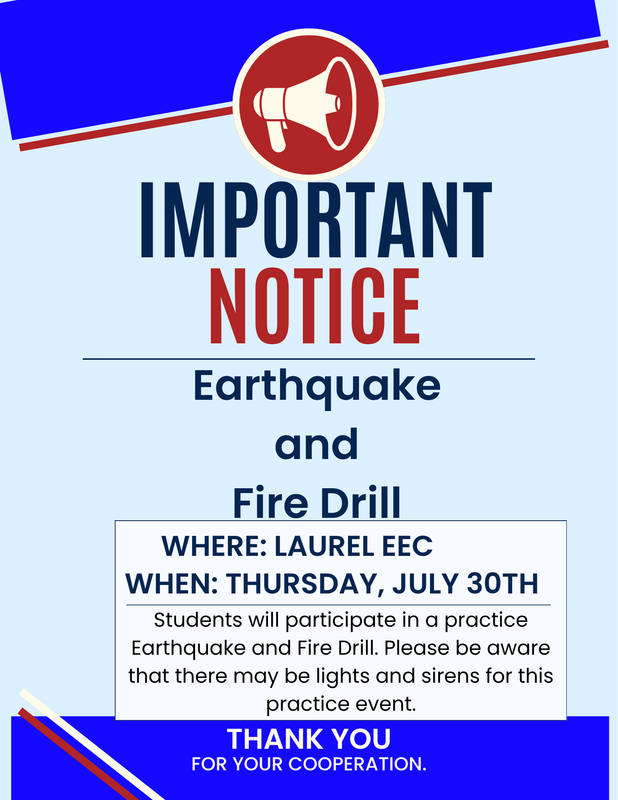 IMPORTANT NOTICE

Earthquake and Fire Drill

WHERE: LAUREL EEC
WHEN: THURSDAY, JULY 30TH

Students will participate in a practice Earthquake and Fire Drill. Please be aware that there may be lights and sirens for this practice event.

THANK YOU
FOR YOUR COOPERATION.